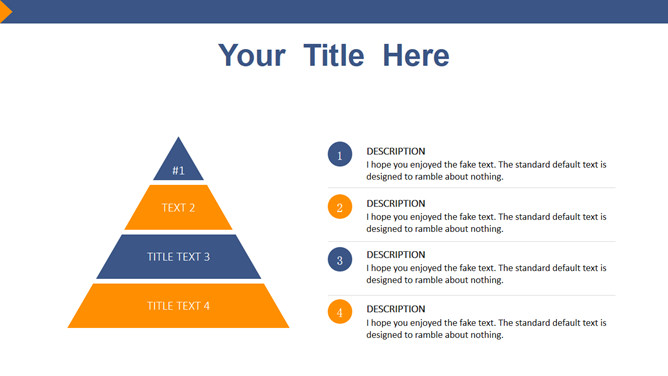 Your Title Here

#1

TEXT 2

TITLE TEXT 3

TITLE TEXT 4

1
DESCRIPTION
I hope you enjoyed the fake text. The standard default text is designed to ramble about nothing.

2
DESCRIPTION
I hope you enjoyed the fake text. The standard default text is designed to ramble about nothing.

3
DESCRIPTION
I hope you enjoyed the fake text. The standard default text is designed to ramble about nothing.

4
DESCRIPTION
I hope you enjoyed the fake text. The standard default text is designed to ramble about nothing.